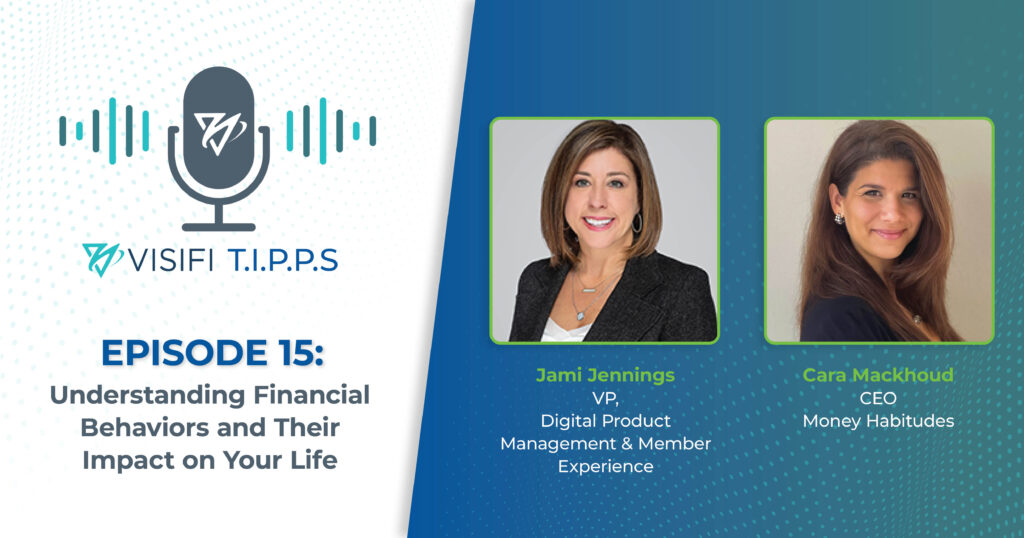 VISIFI T.I.P.P.S

EPISODE 15:
Understanding Financial Behaviors and Their Impact on Your Life

Jami Jennings
VP,
Digital Product Management & Member Experience

Cara Mackhoud
CEO
Money Habitudes